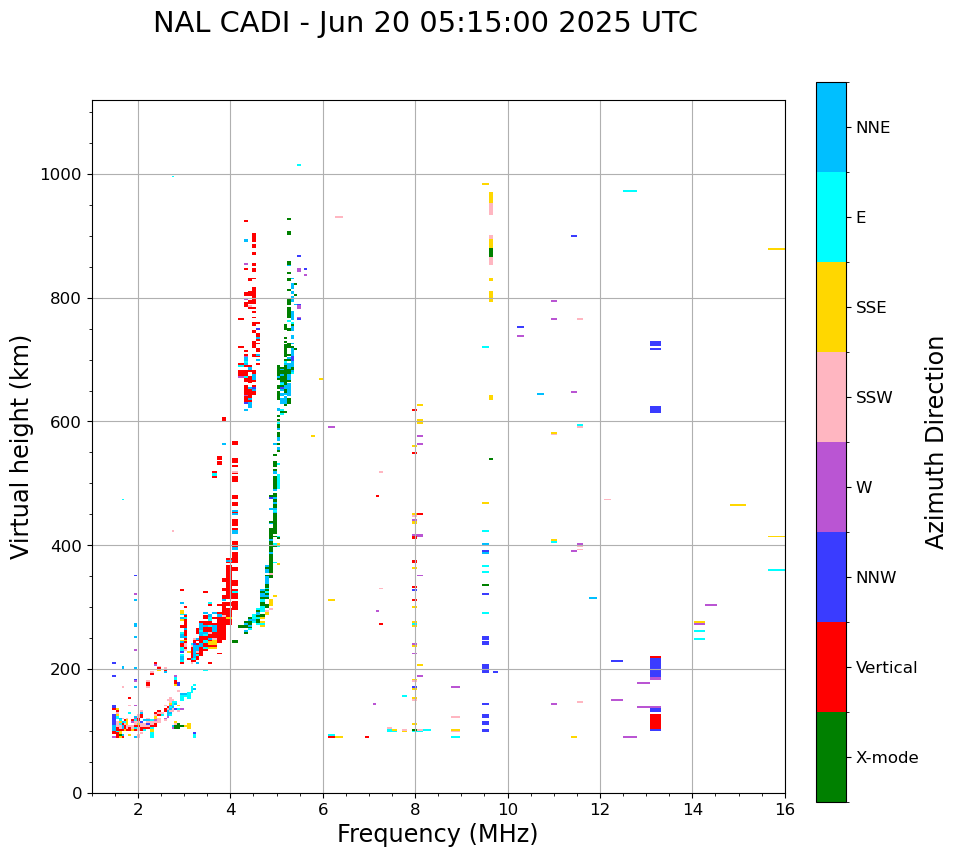 NAL CADI - Jun 20 05:15:00 2025 UTC

Virtual height (km)

1000
800
600
400
200
0

2
4
6
8
10
12
14
16

Frequency (MHz)

NNE
E
SSE
SSW
W
NNW
Vertical
X-mode

Azimuth Direction